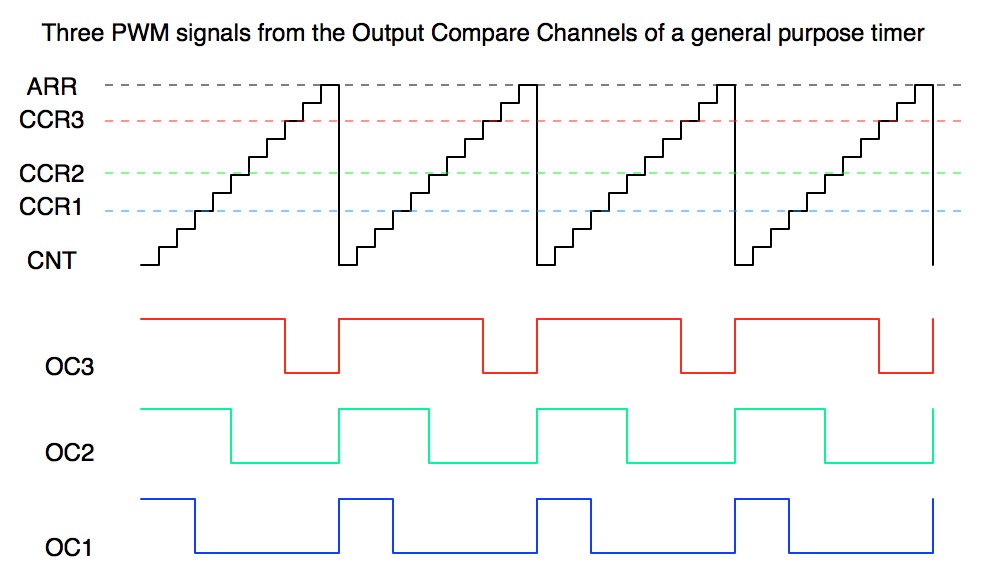 Three PWM signals from the Output Compare Channels of a general purpose timer

ARR
CCR3
CCR2
CCR1
CNT

OC3

OC2

OC1